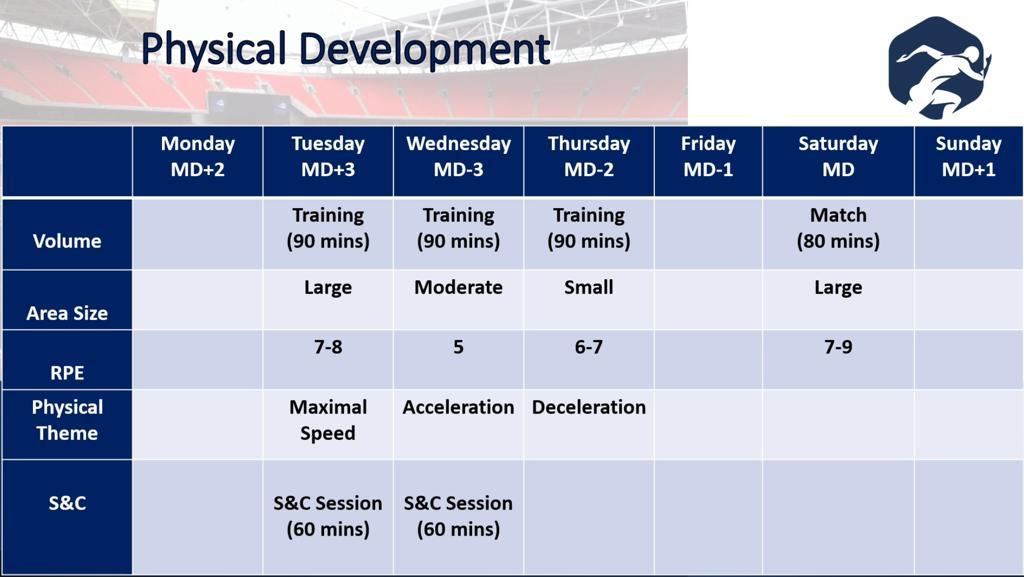 Physical Development

| | Monday MD+2 | Tuesday MD+3 | Wednesday MD-3 | Thursday MD-2 | Friday MD-1 | Saturday MD | Sunday MD+1 |
|---|---|---|---|---|---|---|---|
| Volume | | Training (90 mins) | Training (90 mins) | Training (90 mins) | | Match (80 mins) | |
| Area Size | | Large | Moderate | Small | | Large | |
| RPE | | 7-8 | 5 | 6-7 | | 7-9 | |
| Physical Theme | | Maximal Speed | Acceleration | Deceleration | | | |
| S&C | | S&C Session (60 mins) | S&C Session (60 mins) | | | | |